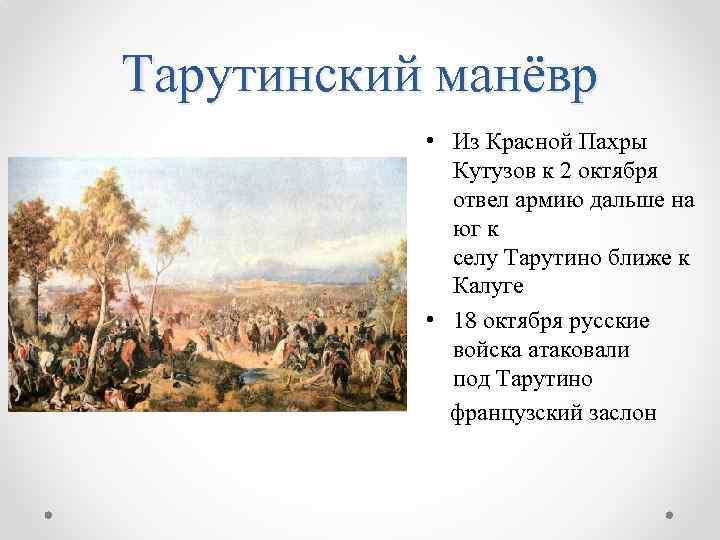 Тарутинский манёвр

• Из Красной Пахры Кутузов к 2 октября отвел армию дальше на юг к
селу Тарутино ближе к Калуге

• 18 октября русские войска атаковали под Тарутино
французский заслон